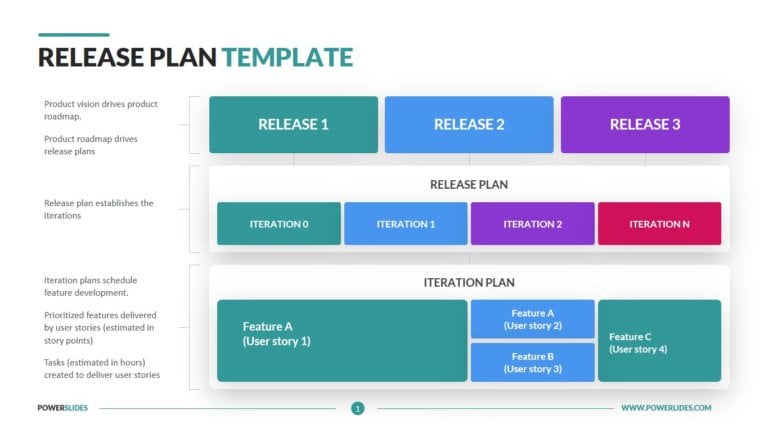 RELEASE PLAN TEMPLATE

Product vision drives product roadmap.

Product roadmap drives release plans

RELEASE 1

RELEASE 2

RELEASE 3

Release plan establishes the iterations

RELEASE PLAN

ITERATION 0

ITERATION 1

ITERATION 2

ITERATION N

Iteration plans schedule feature development.

Prioritized features delivered by user stories (estimated in story points)

Tasks (estimated in hours) created to deliver user stories

ITERATION PLAN

Feature A (User story 1)

Feature A (User story 2)

Feature B (User story 3)

Feature C (User story 4)

POWERSLIDES

1

WWW.POWERLIDES.COM